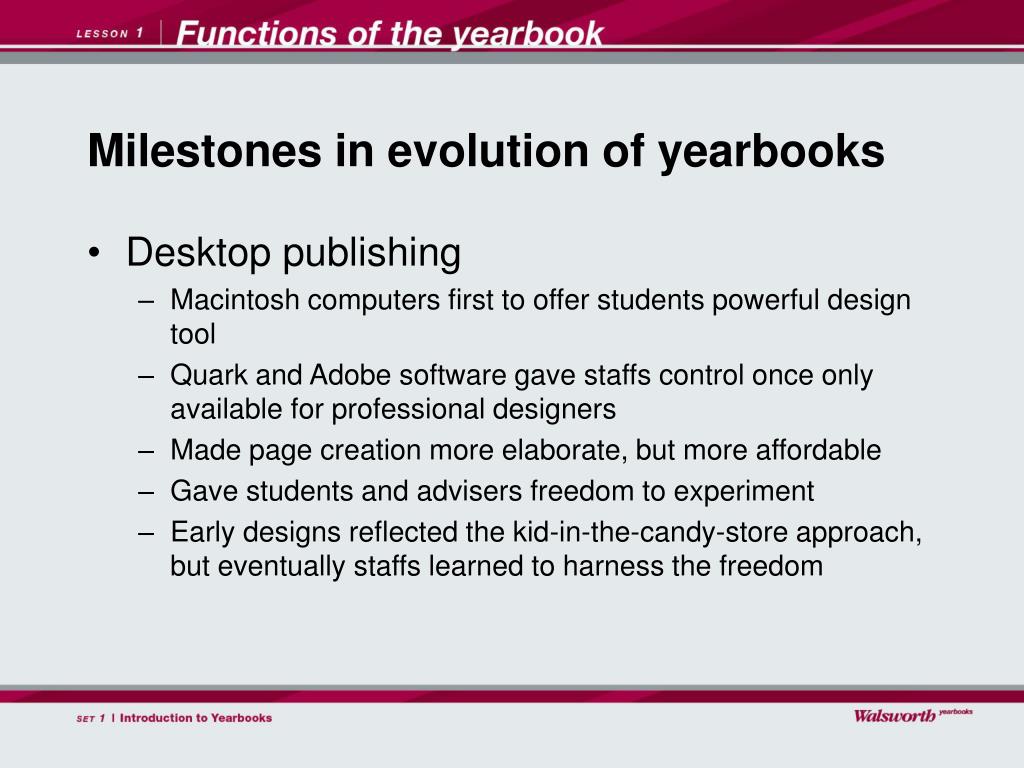 LESSON 1 | Functions of the yearbook

Milestones in evolution of yearbooks

• Desktop publishing
– Macintosh computers first to offer students powerful design tool
– Quark and Adobe software gave staffs control once only available for professional designers
– Made page creation more elaborate, but more affordable
– Gave students and advisers freedom to experiment
– Early designs reflected the kid-in-the-candy-store approach, but eventually staffs learned to harness the freedom

SET 1 | Introduction to Yearbooks

Walsworth yearbooks